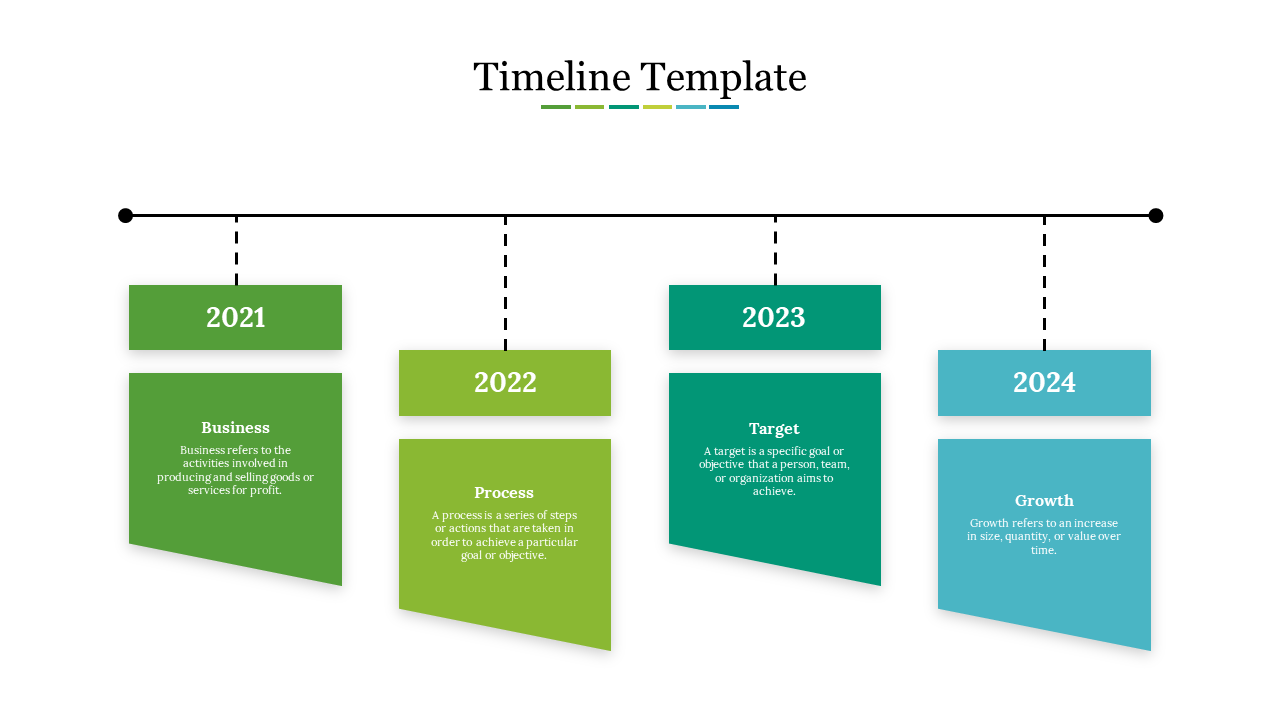 Timeline Template

2021

Business

Business refers to the activities involved in producing and selling goods or services for profit.

2022

Process

A process is a series of steps or actions that are taken in order to achieve a particular goal or objective.

2023

Target

A target is a specific goal or objective that a person, team, or organization aims to achieve.

2024

Growth

Growth refers to an increase in size, quantity, or value over time.